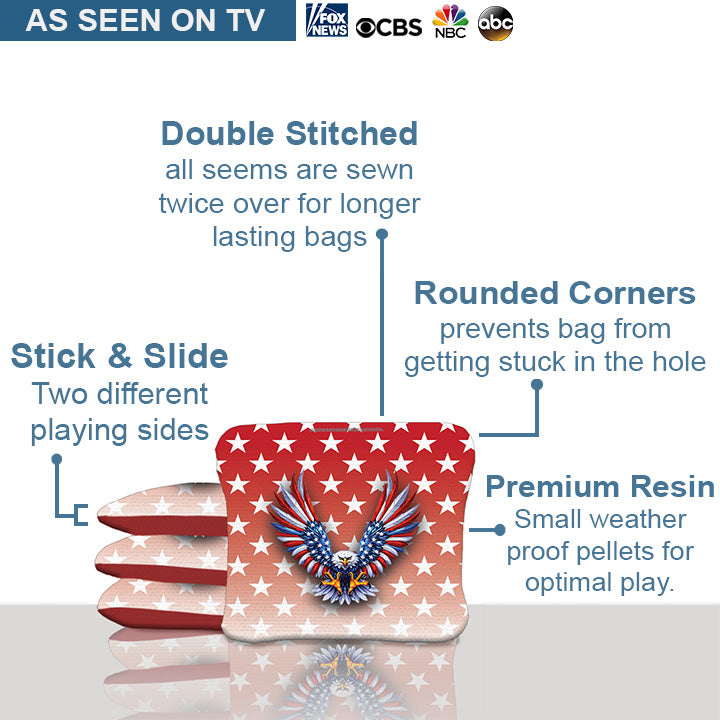 AS SEEN ON TV

FOX NEWS CBS NBC abc

Double Stitched
all seems are sewn twice over for longer lasting bags

Rounded Corners
prevents bag from getting stuck in the hole

Stick & Slide
Two different playing sides

Premium Resin
Small weather proof pellets for optimal play.